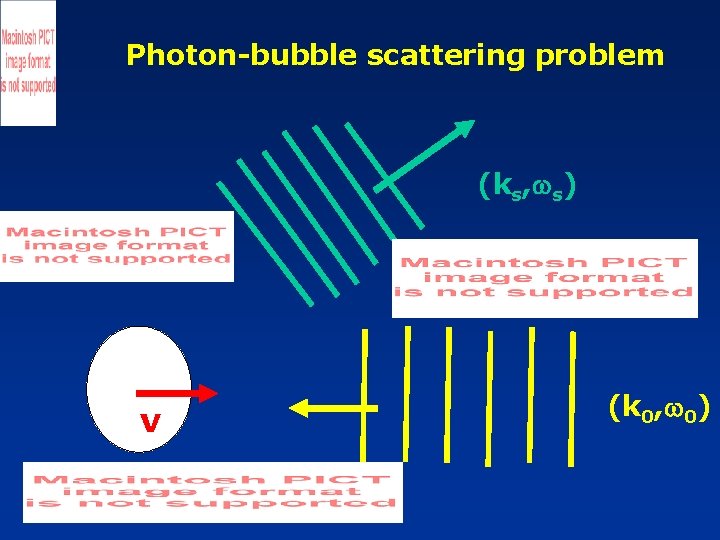 Macintosh PICT image format is not supported

Photon-bubble scattering problem

$(k_s,\omega_s)$

Macintosh PICT image format is not supported

Macintosh PICT image format is not supported

V

$(k_0,\omega_0)$

Macintosh PICT image format is not supported